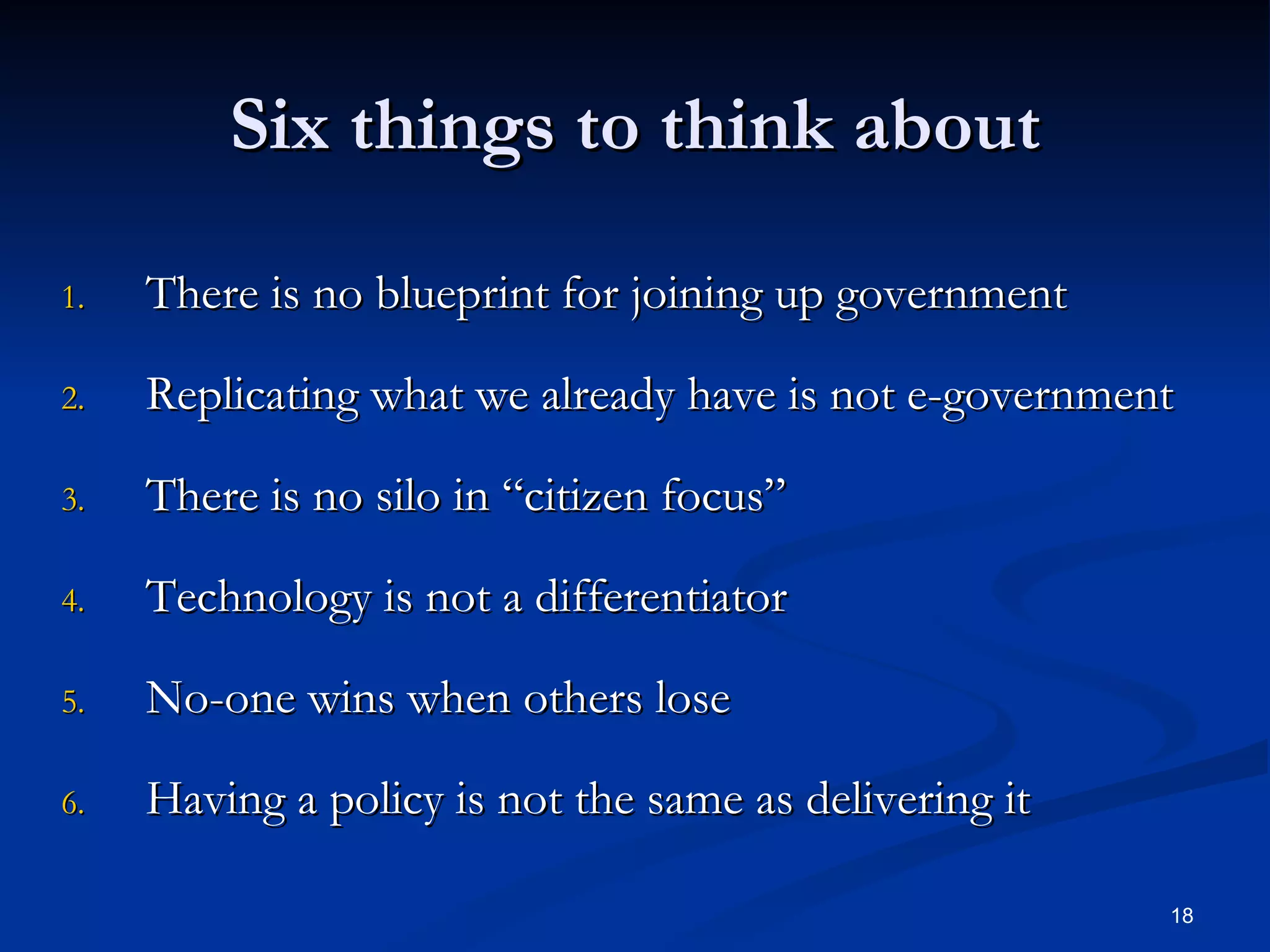 Six things to think about

1. There is no blueprint for joining up government
2. Replicating what we already have is not e-government
3. There is no silo in “citizen focus”
4. Technology is not a differentiator
5. No-one wins when others lose
6. Having a policy is not the same as delivering it

18